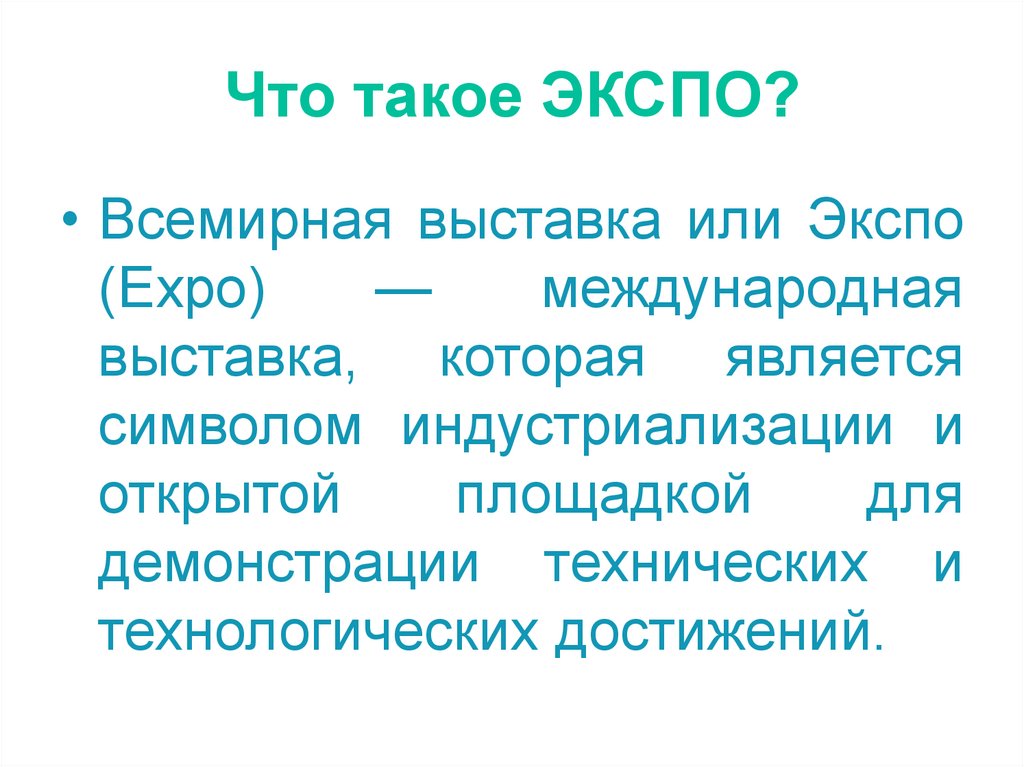 Что такое ЭКСПО?

• Всемирная выставка или Экспо (Expo) — международная выставка, которая является символом индустриализации и открытой площадкой для демонстрации технических и технологических достижений.